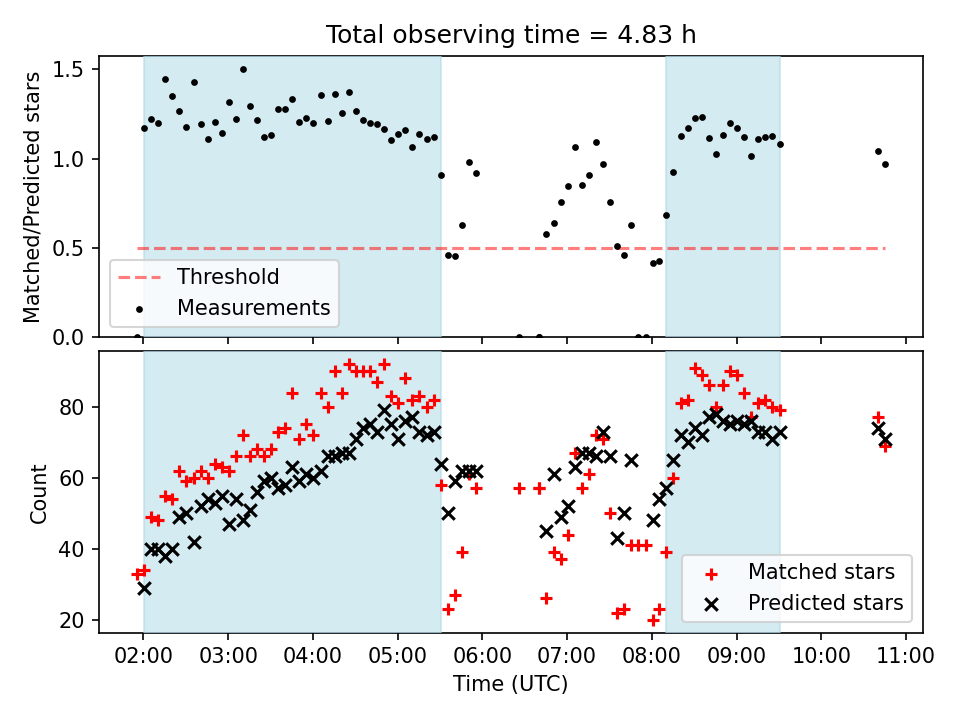 Total observing time = 4.83 h

Matched/Predicted stars

1.5
1.0
0.5
0.0

Threshold
Measurements

Count

80
60
40
20

Matched stars
Predicted stars

02:00 03:00 04:00 05:00 06:00 07:00 08:00 09:00 10:00 11:00

Time (UTC)